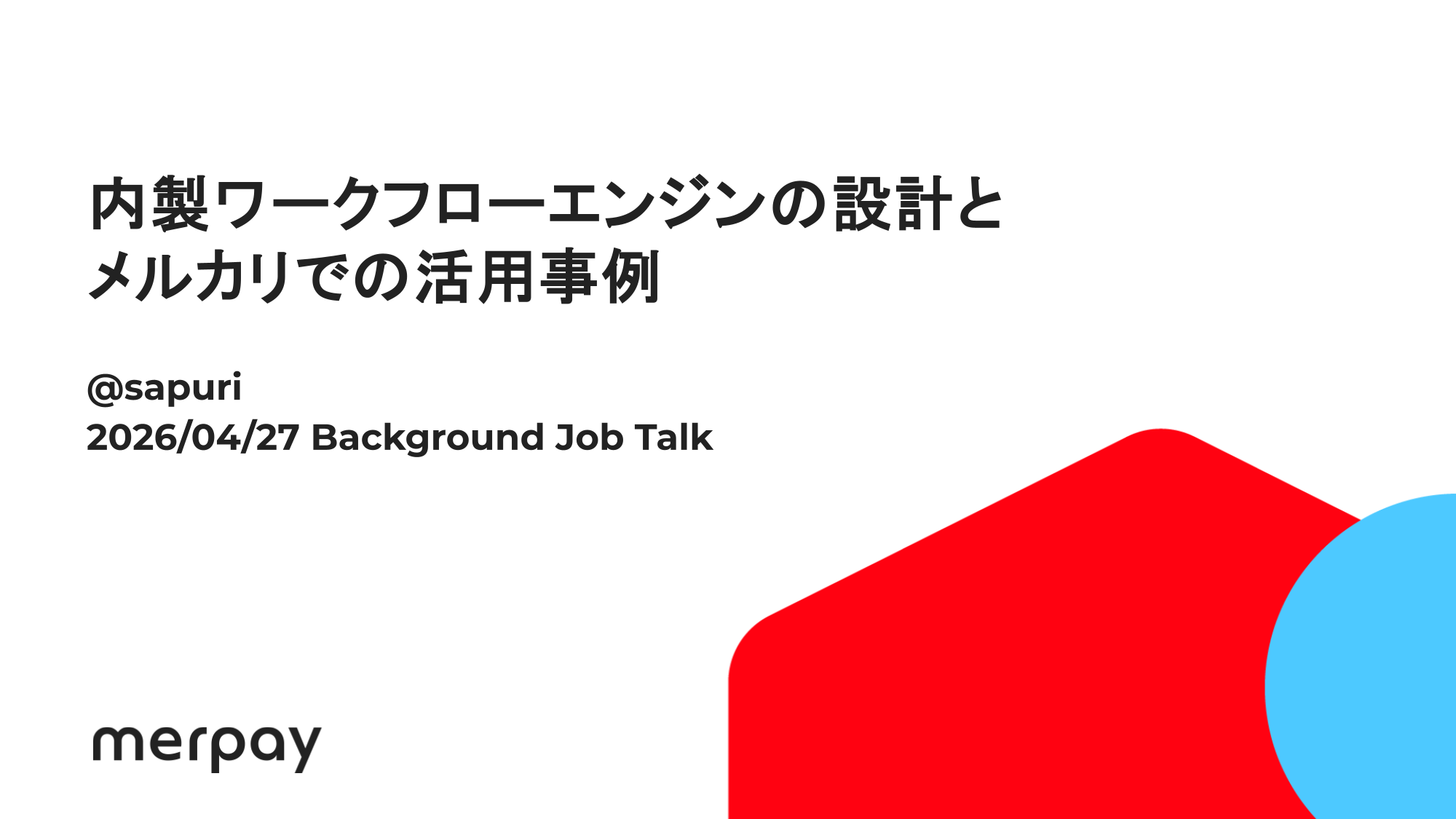 内製ワークフローエンジンの設計と
メルカリでの活用事例

@sapuri
2026/04/27 Background Job Talk

merpay